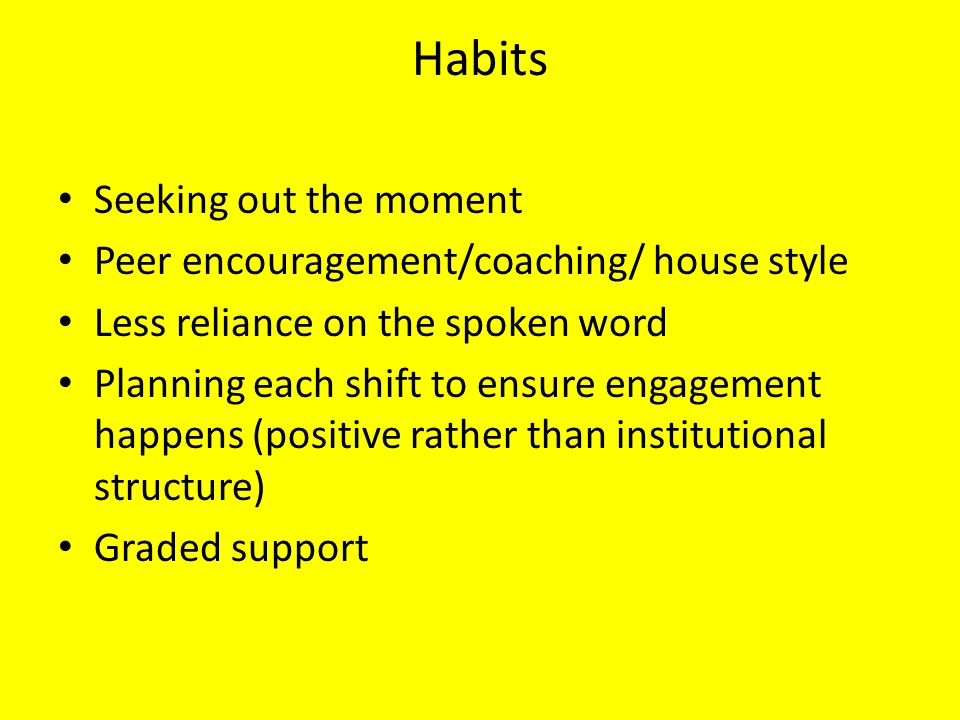 Habits

• Seeking out the moment
• Peer encouragement/coaching/ house style
• Less reliance on the spoken word
• Planning each shift to ensure engagement happens (positive rather than institutional structure)
• Graded support